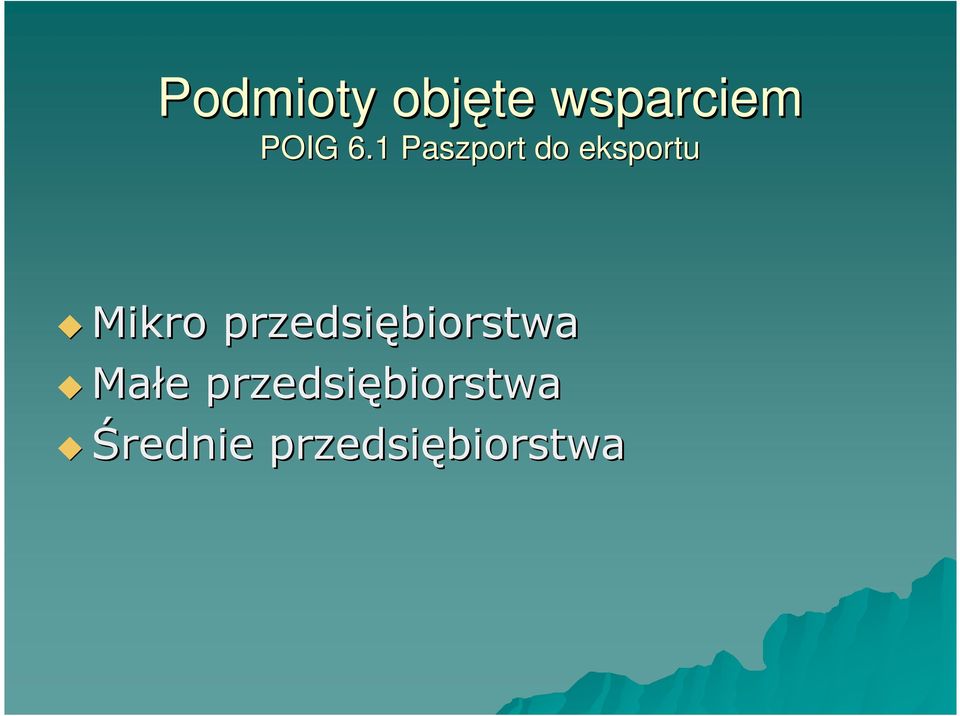 Podmioty objęte wsparciem
POIG 6.1 Paszport do eksportu

Mikro przedsiębiorstwa
Małe przedsiębiorstwa
Średnie przedsiębiorstwa